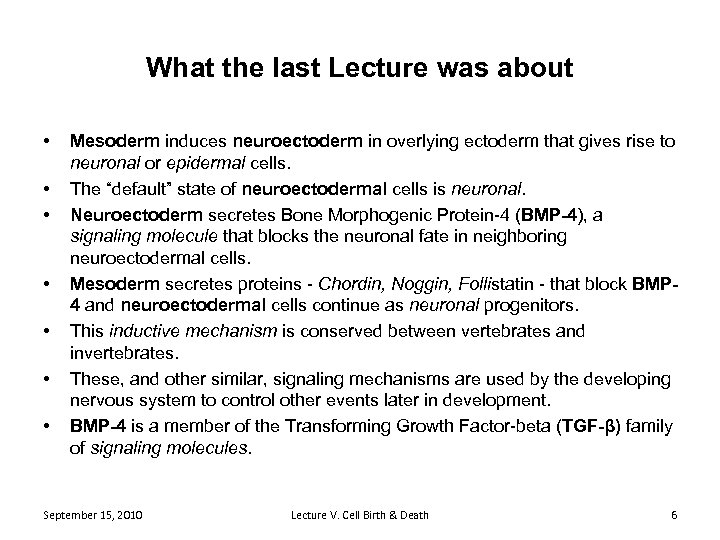 What the last Lecture was about

• Mesoderm induces neuroectoderm in overlying ectoderm that gives rise to neuronal or epidermal cells.
• The "default" state of neuroectodermal cells is neuronal.
• Neuroectoderm secretes Bone Morphogenic Protein-4 (BMP-4), a signaling molecule that blocks the neuronal fate in neighboring neuroectodermal cells.
• Mesoderm secretes proteins - Chordin, Noggin, Follistatin - that block BMP-4 and neuroectodermal cells continue as neuronal progenitors.
• This inductive mechanism is conserved between vertebrates and invertebrates.
• These, and other similar, signaling mechanisms are used by the developing nervous system to control other events later in development.
• BMP-4 is a member of the Transforming Growth Factor-beta (TGF-β) family of signaling molecules.

September 15, 2010 Lecture V. Cell Birth & Death 6